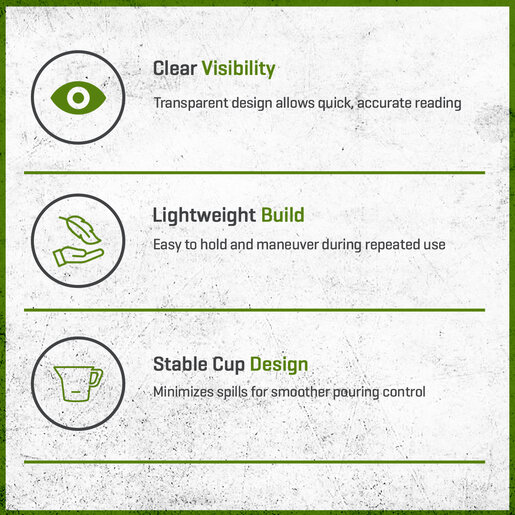 Clear Visibility

Transparent design allows quick, accurate reading

Lightweight Build

Easy to hold and maneuver during repeated use

Stable Cup Design

Minimizes spills for smoother pouring control